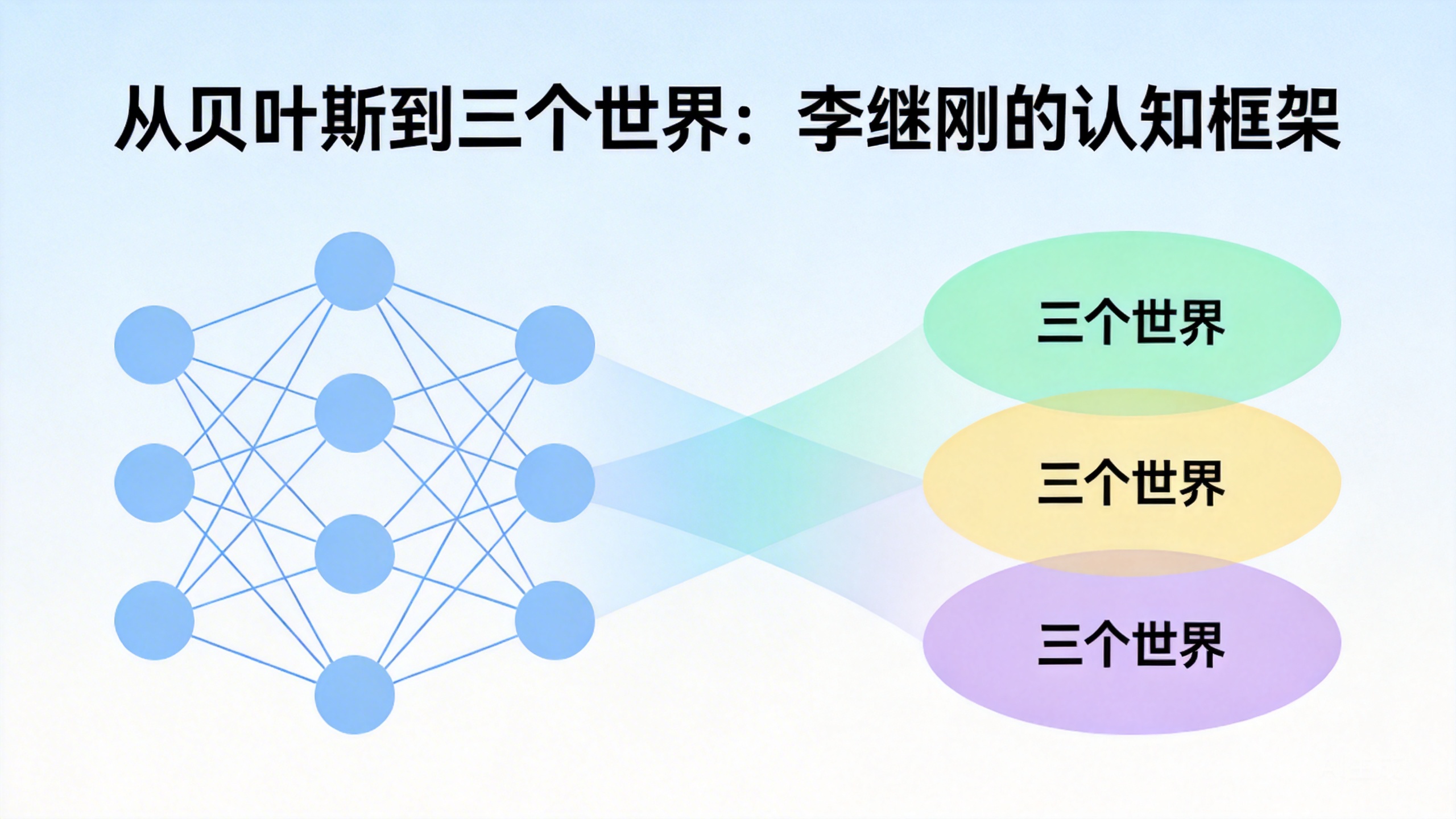 从贝叶斯到三个世界：李继刚的认知框架

三个世界

三个世界

三个世界